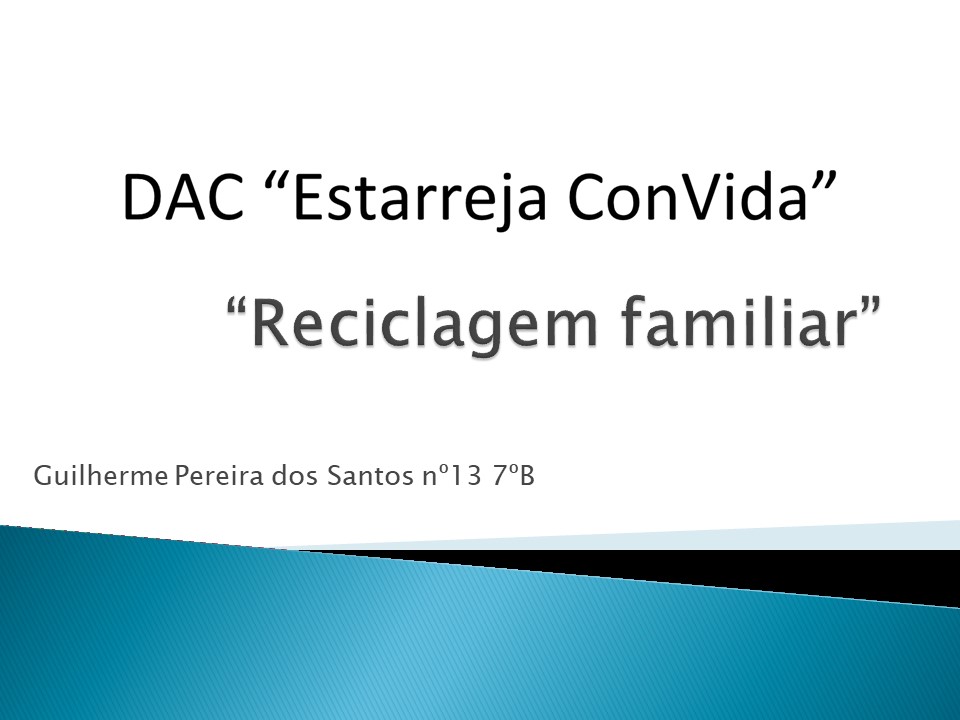 DAC “Estarreja ConVida”

“Reciclagem familiar”

Guilherme Pereira dos Santos nº13 7ºB